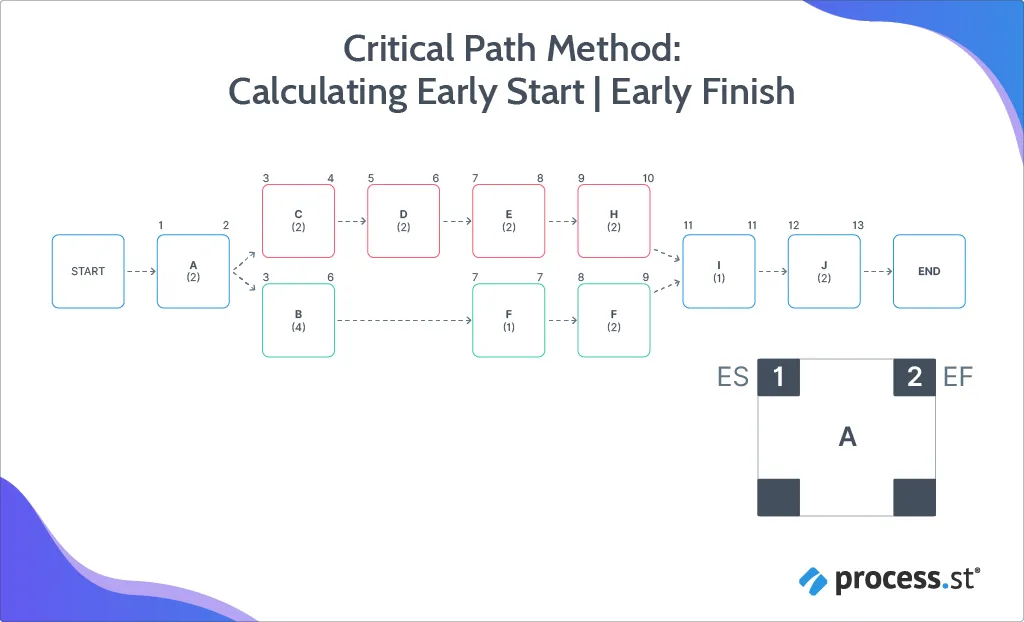 Critical Path Method:
Calculating Early Start | Early Finish

START

1 2
A
(2)

3 4
C
(2)

5 6
D
(2)

7 8
E
(2)

9 10
H
(2)

3 6
B
(4)

7 7
F
(1)

8 9
F
(2)

11 11
I
(1)

12 13
J
(2)

END

ES 1 2 EF
A

process.st®